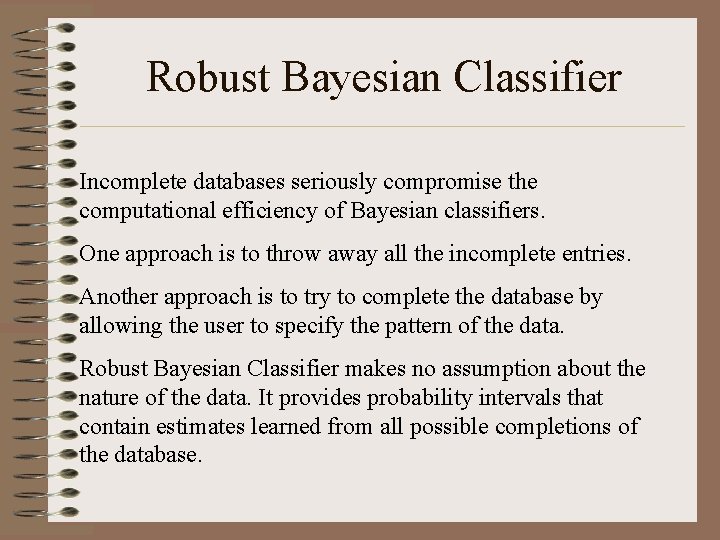 Robust Bayesian Classifier

Incomplete databases seriously compromise the computational efficiency of Bayesian classifiers.

One approach is to throw away all the incomplete entries.

Another approach is to try to complete the database by allowing the user to specify the pattern of the data.

Robust Bayesian Classifier makes no assumption about the nature of the data. It provides probability intervals that contain estimates learned from all possible completions of the database.